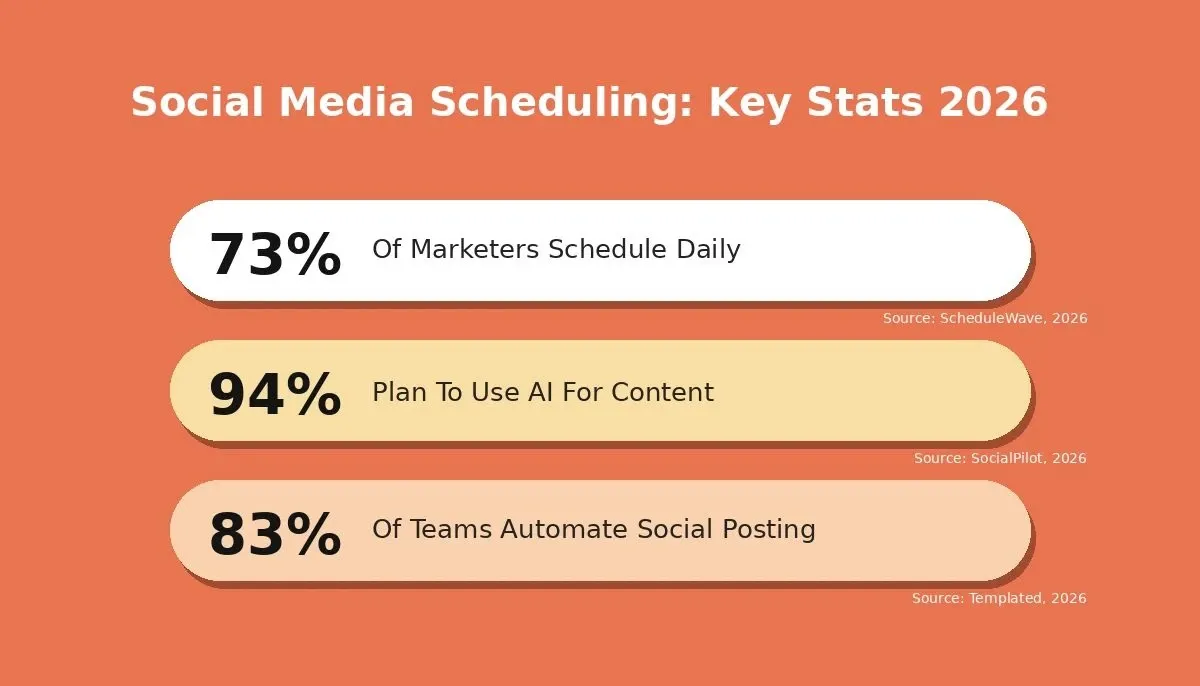 Social Media Scheduling: Key Stats 2026

73% Of Marketers Schedule Daily

Source: ScheduleWave, 2026

94% Plan To Use AI For Content

Source: SocialPilot, 2026

83% Of Teams Automate Social Posting

Source: Templated, 2026